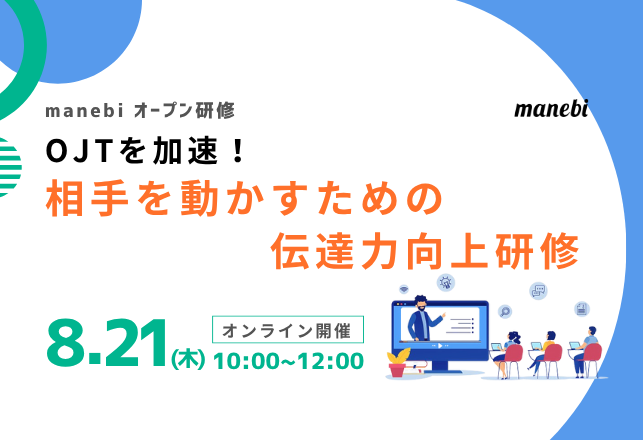 manebi オープン研修

manebi

OJTを加速！
相手を動かすための
伝達力向上研修

8.21(木)

オンライン開催

10:00~12:00